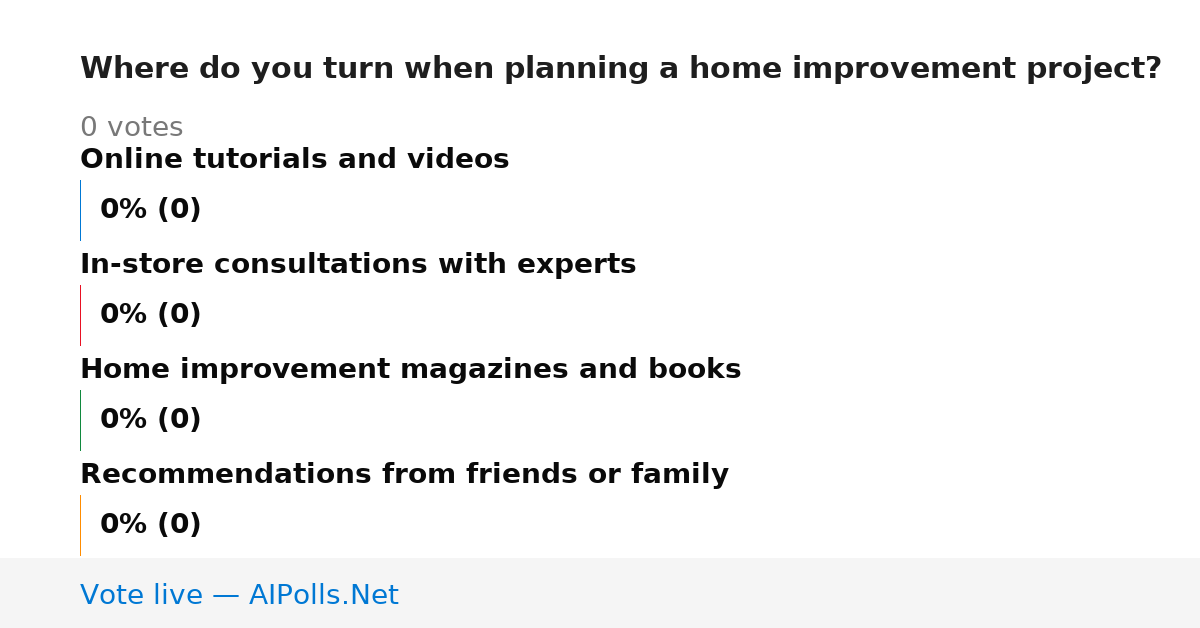 Where do you turn when planning a home improvement project?

0 votes

Online tutorials and videos

0% (0)

In-store consultations with experts

0% (0)

Home improvement magazines and books

0% (0)

Recommendations from friends or family

0% (0)

Vote live — AIPolls.Net